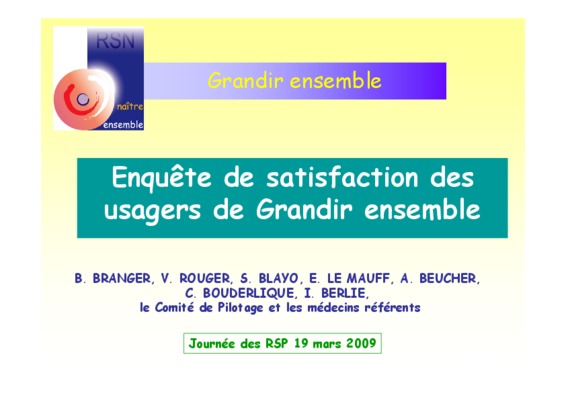 RSN
naître
ensemble

Grandir ensemble

Enquête de satisfaction des usagers de Grandir ensemble

B. BRANGER, V. ROUGER, S. BLAYO, E. LE MAUFF, A. BEUCHER, C. BOUDERLIQUE, I. BERLIE,
le Comité de Pilotage et les médecins référents

Journée des RSP 19 mars 2009